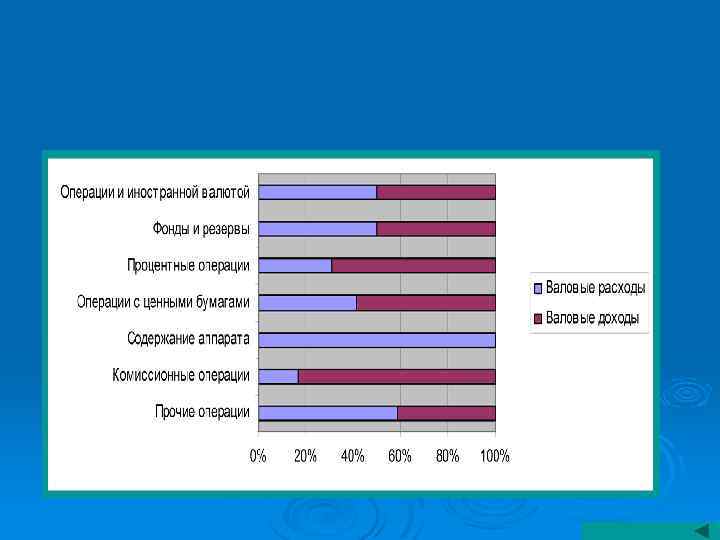 Операции и иностранной валютой

Фонды и резервы

Процентные операции

Операции с ценными бумагами

Содержание аппарата

Комиссионные операции

Прочие операции

0%
20%
40%
60%
80%
100%

Валовые расходы

Валовые доходы